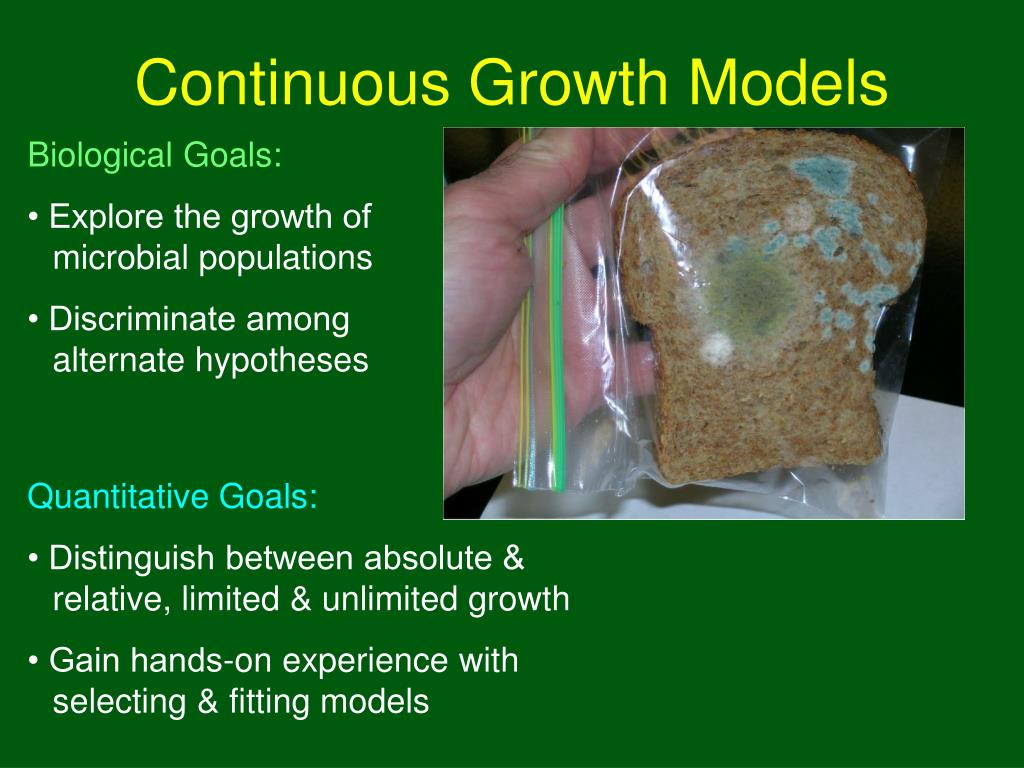 Continuous Growth Models

Biological Goals:

• Explore the growth of microbial populations

• Discriminate among alternate hypotheses

Quantitative Goals:

• Distinguish between absolute & relative, limited & unlimited growth

• Gain hands-on experience with selecting & fitting models